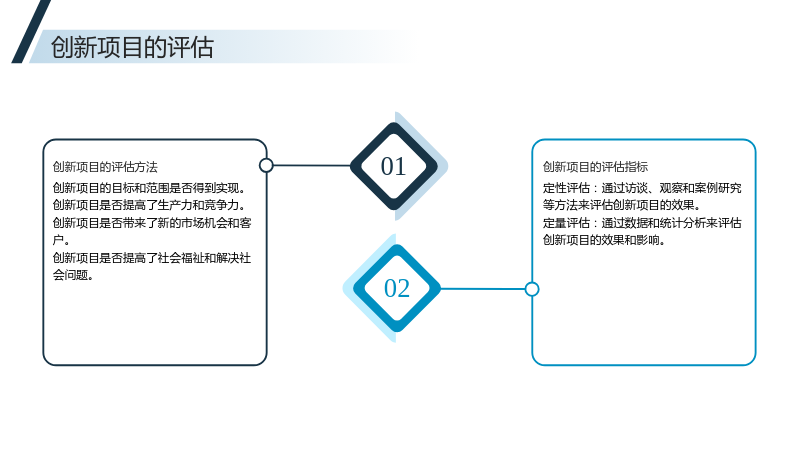 创新项目的评估

创新项目的评估方法

创新项目的目标和范围是否得到实现。
创新项目是否提高了生产力和竞争力。
创新项目是否带来了新的市场机会和客户。
创新项目是否提高了社会福祉和解决社会问题。

01

02

创新项目的评估指标

定性评估：通过访谈、观察和案例研究等方法来评估创新项目的效果。
定量评估：通过数据和统计分析来评估创新项目的效果和影响。